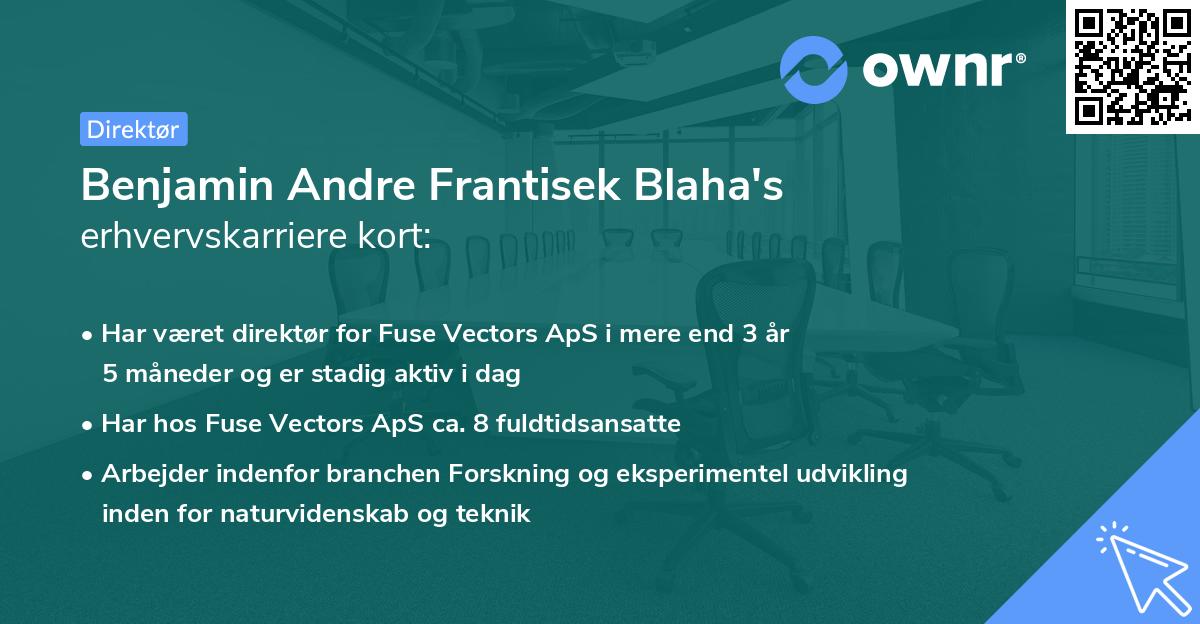 ownr®

Direktør

Benjamin Andre Frantisek Blaha's
erhvervskarriere kort:

• Har været direktør for Fuse Vectors ApS i mere end 3 år 5 måneder og er stadig aktiv i dag

• Har hos Fuse Vectors ApS ca. 8 fuldtidsansatte

• Arbejder indenfor branchen Forskning og eksperimentel udvikling inden for naturvidenskab og teknik